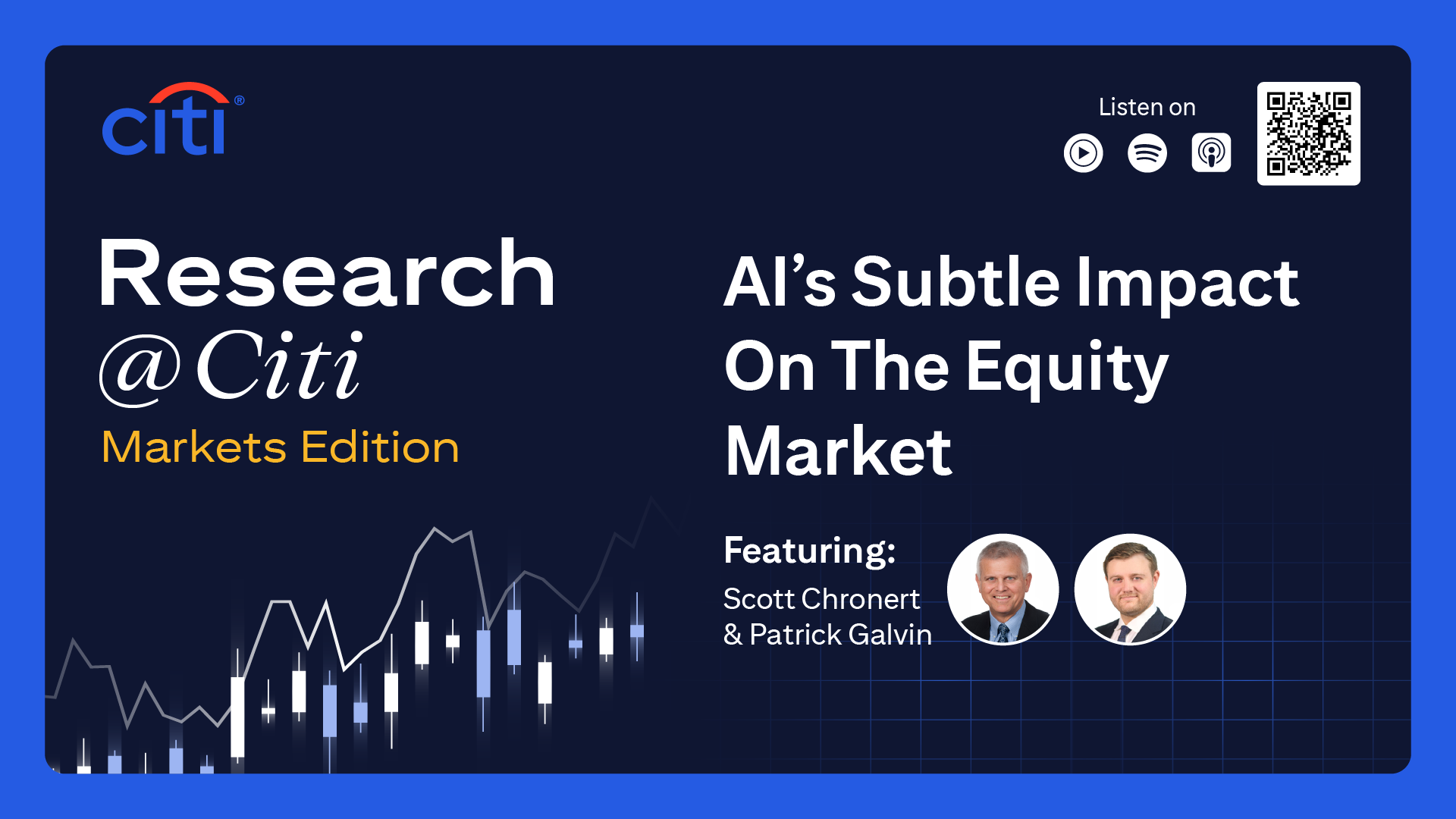 citi®

Listen on

Research @Citi
Markets Edition

AI's Subtle Impact On The Equity Market

Featuring:
Scott Chronert & Patrick Galvin